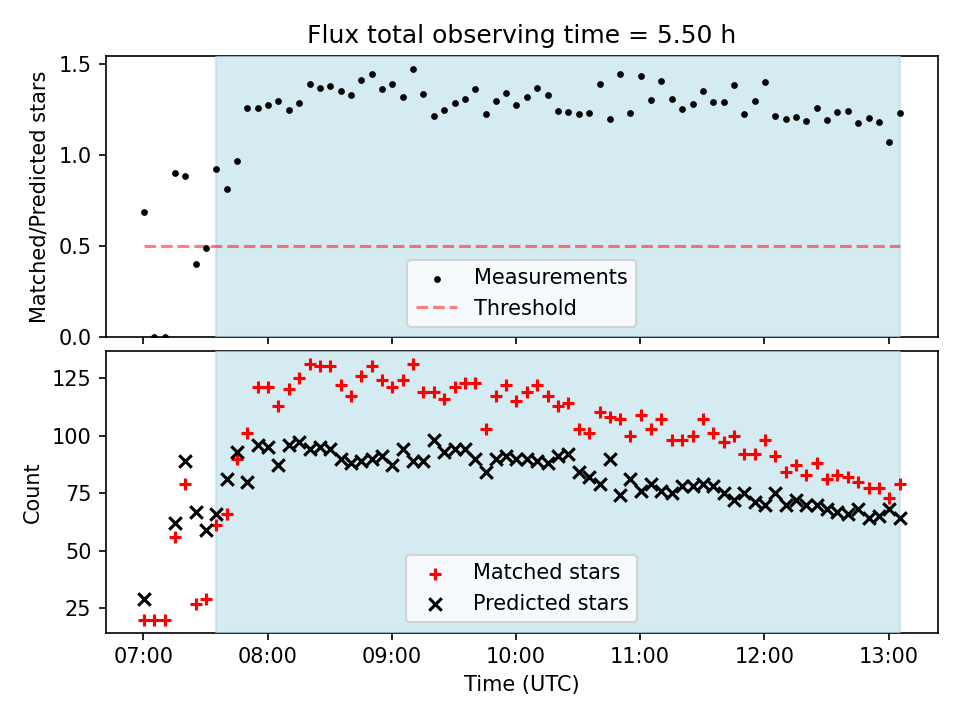 Flux total observing time = 5.50 h

Matched/Predicted stars

1.5
1.0
0.5
0.0

Measurements
Threshold

Count

125
100
75
50
25

Matched stars
Predicted stars

07:00
08:00
09:00
10:00
11:00
12:00
13:00

Time (UTC)